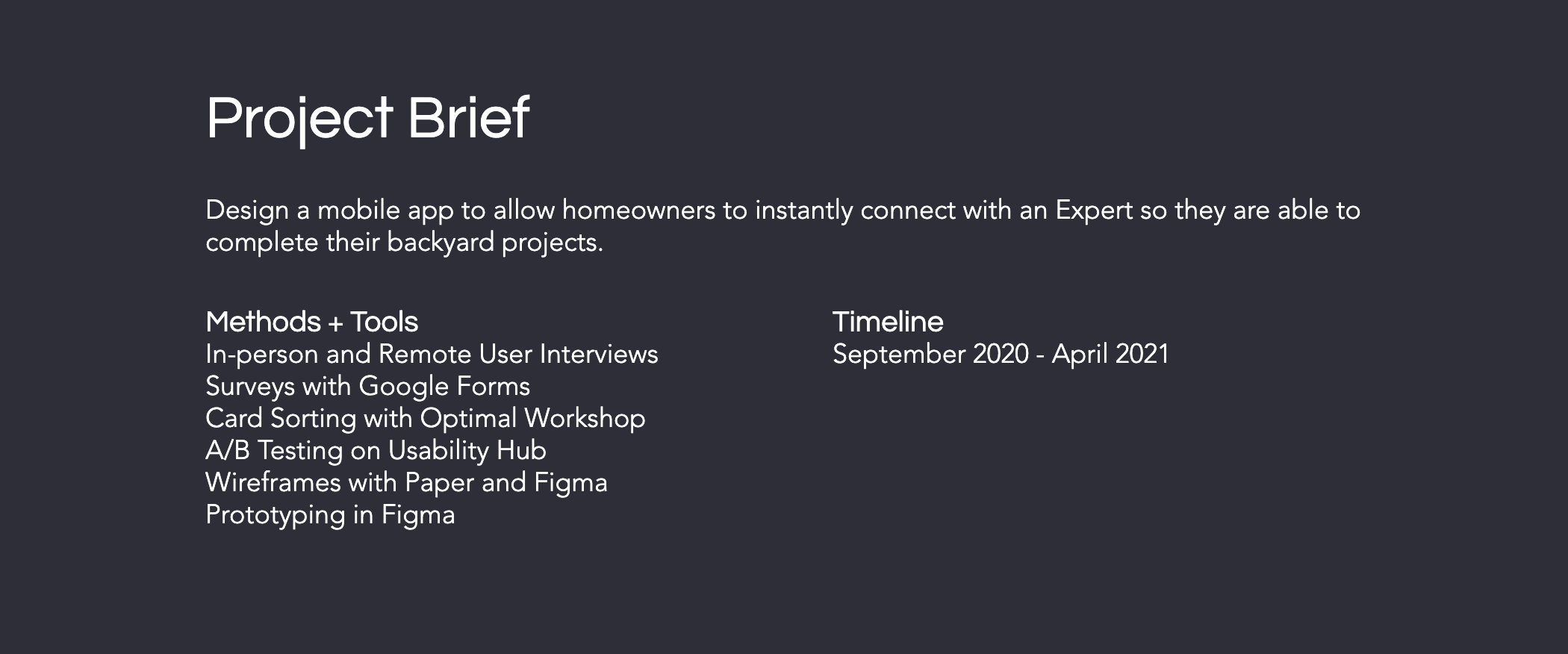 Project Brief

Design a mobile app to allow homeowners to instantly connect with an Expert so they are able to complete their backyard projects.

Methods + Tools
In-person and Remote User Interviews
Surveys with Google Forms
Card Sorting with Optimal Workshop
A/B Testing on Usability Hub
Wireframes with Paper and Figma
Prototyping in Figma

Timeline
September 2020 - April 2021